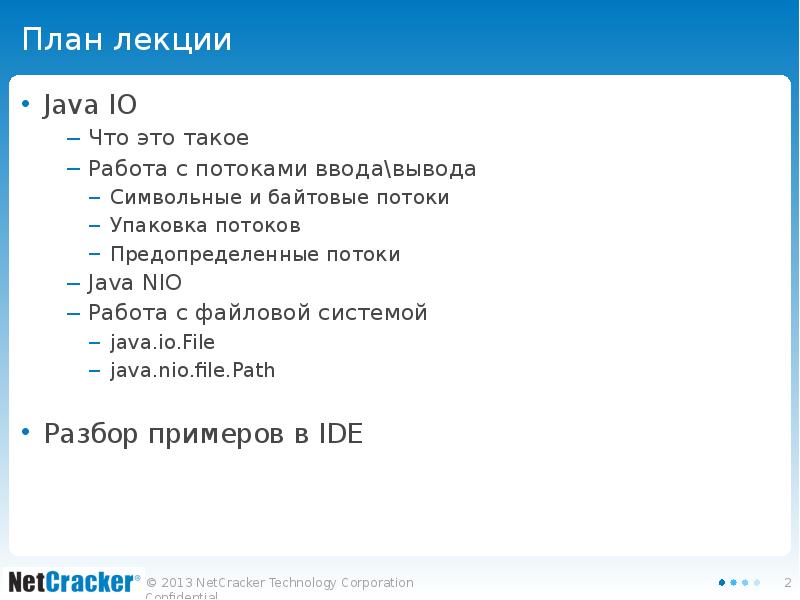 План лекции

• Java IO
  – Что это такое
  – Работа с потоками ввода\вывода
    – Символьные и байтовые потоки
    – Упаковка потоков
    – Предопределенные потоки
  – Java NIO
  – Работа с файловой системой
    – java.io.File
    – java.nio.file.Path

• Разбор примеров в IDE

NetCracker® © 2013 NetCracker Technology Corporation Confidential

2